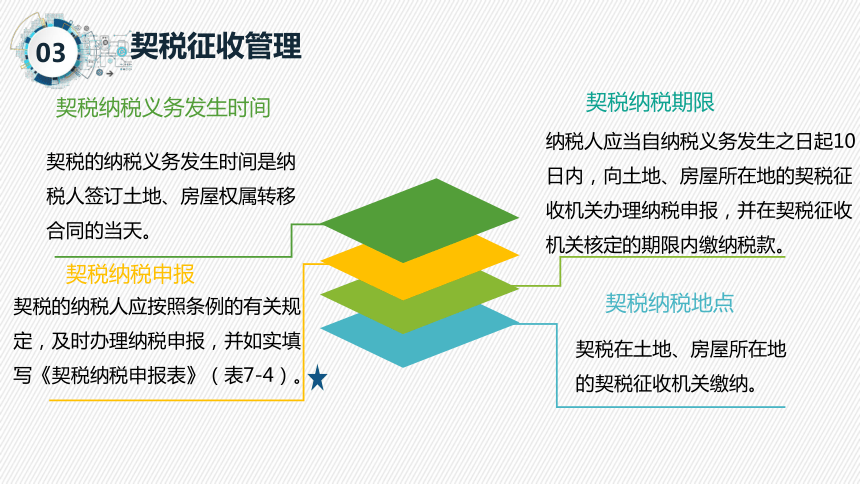 03 契税征收管理

契税纳税义务发生时间

契税的纳税义务发生时间是纳税人签订土地、房屋权属转移合同的当天。

契税纳税申报

契税的纳税人应按照条例的有关规定，及时办理纳税申报，并如实填写《契税纳税申报表》（表7-4）。★

契税纳税期限

纳税人应当自纳税义务发生之日起10日内，向土地、房屋所在地的契税征收机关办理纳税申报，并在契税征收机关核定的期限内缴纳税款。

契税纳税地点

契税在土地、房屋所在地的契税征收机关缴纳。